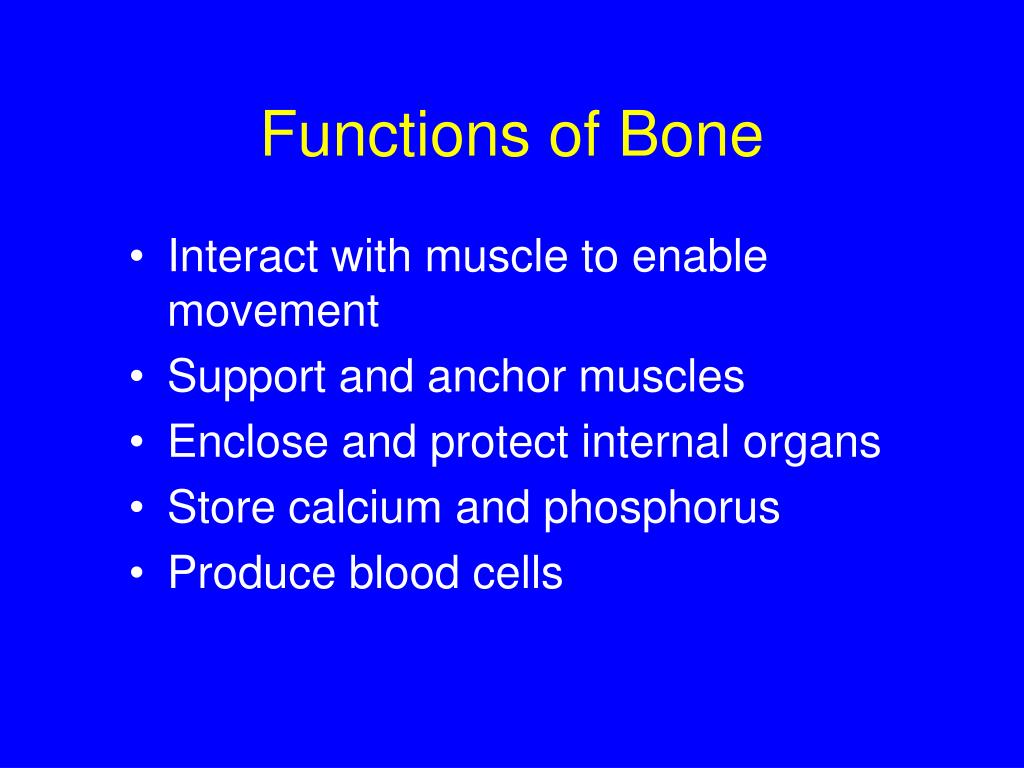 Functions of Bone

• Interact with muscle to enable movement
• Support and anchor muscles
• Enclose and protect internal organs
• Store calcium and phosphorus
• Produce blood cells